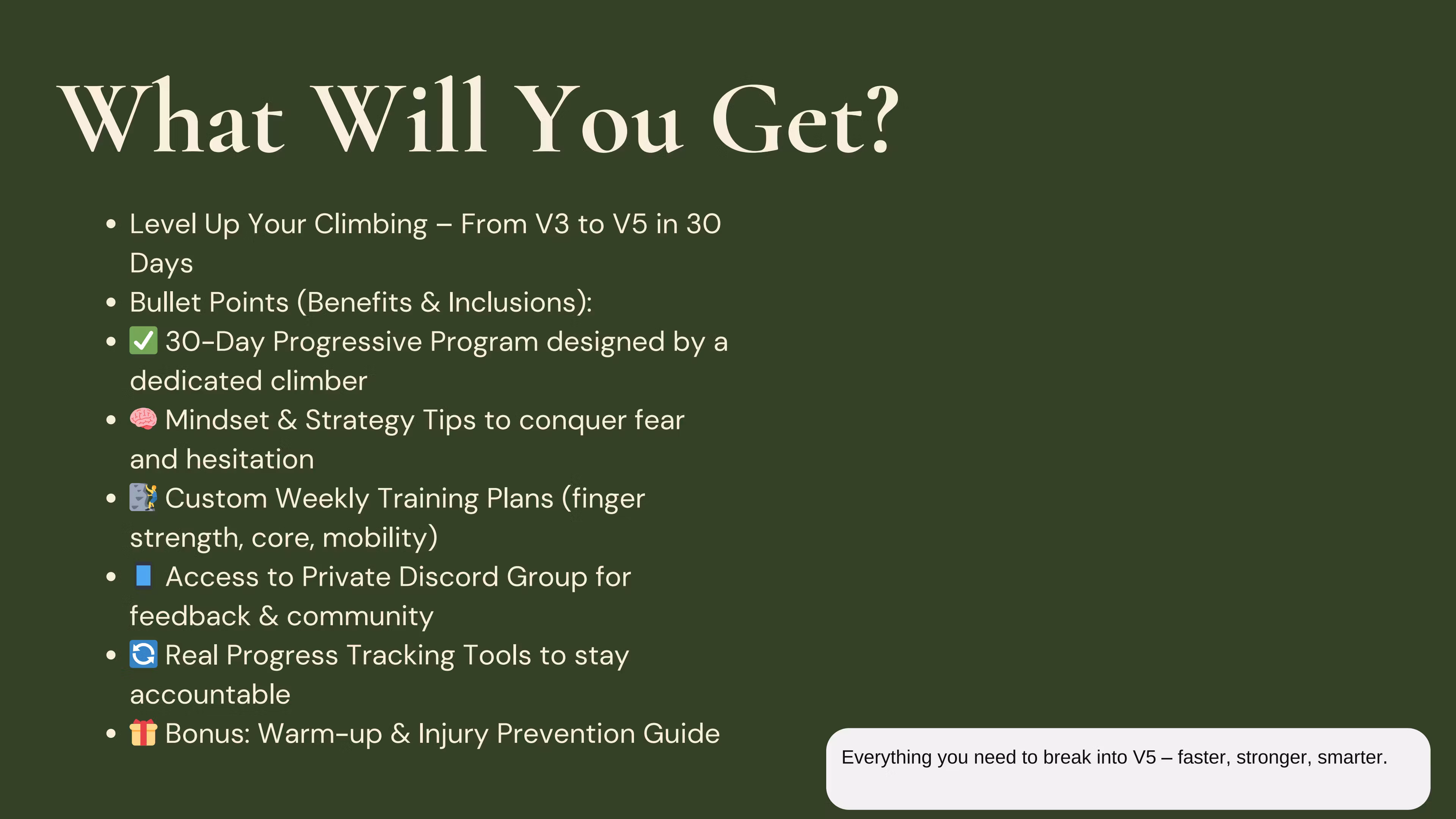 What Will You Get?

- Level Up Your Climbing – From V3 to V5 in 30 Days
- Bullet Points (Benefits & Inclusions):
- ✅ 30-Day Progressive Program designed by a dedicated climber
- 🧠 Mindset & Strategy Tips to conquer fear and hesitation
- 🧗 Custom Weekly Training Plans (finger strength, core, mobility)
- 📘 Access to Private Discord Group for feedback & community
- 🔄 Real Progress Tracking Tools to stay accountable
- 🎁 Bonus: Warm-up & Injury Prevention Guide

Everything you need to break into V5 – faster, stronger, smarter.